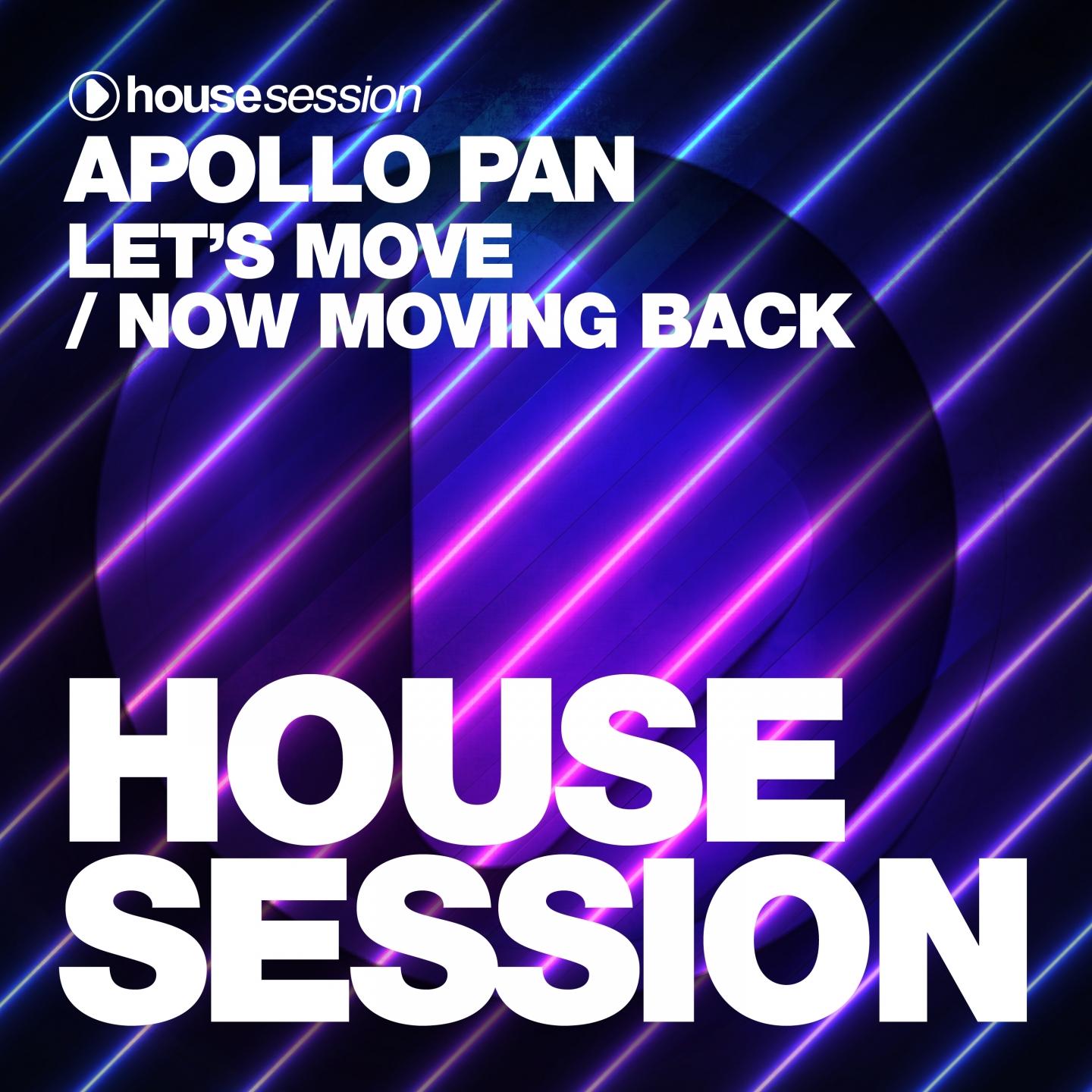 housesession

APOLLO PAN
LET'S MOVE
/ NOW MOVING BACK

HOUSE
SESSION